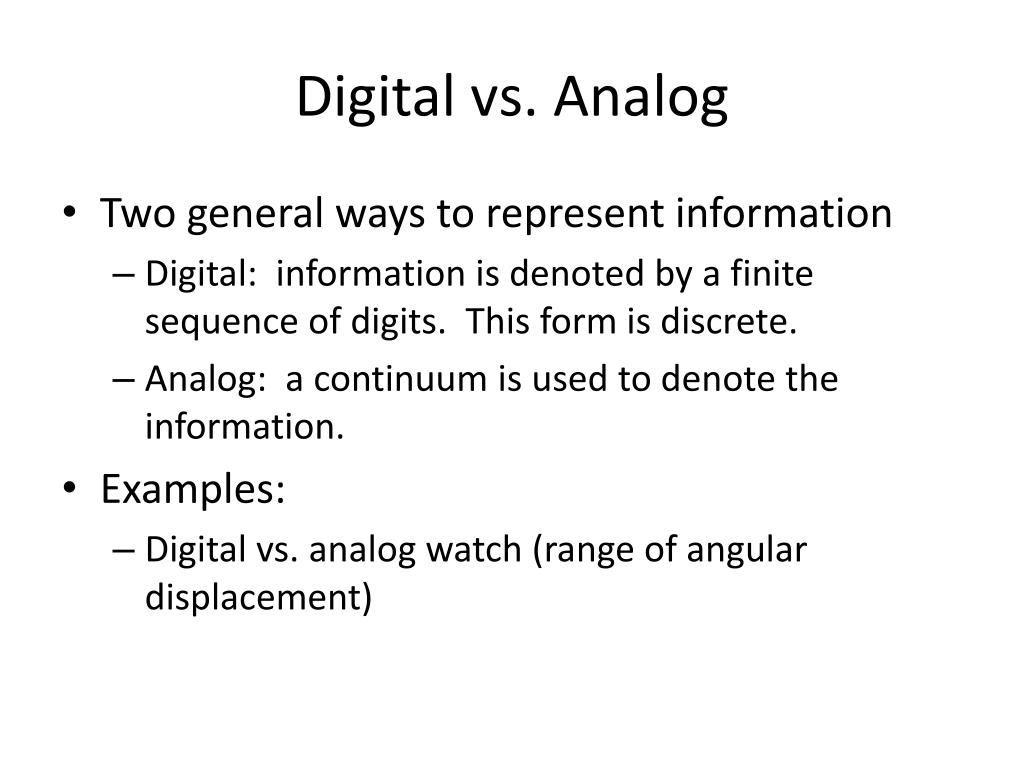 Digital vs. Analog

• Two general ways to represent information
– Digital: information is denoted by a finite sequence of digits. This form is discrete.
– Analog: a continuum is used to denote the information.

• Examples:
– Digital vs. analog watch (range of angular displacement)